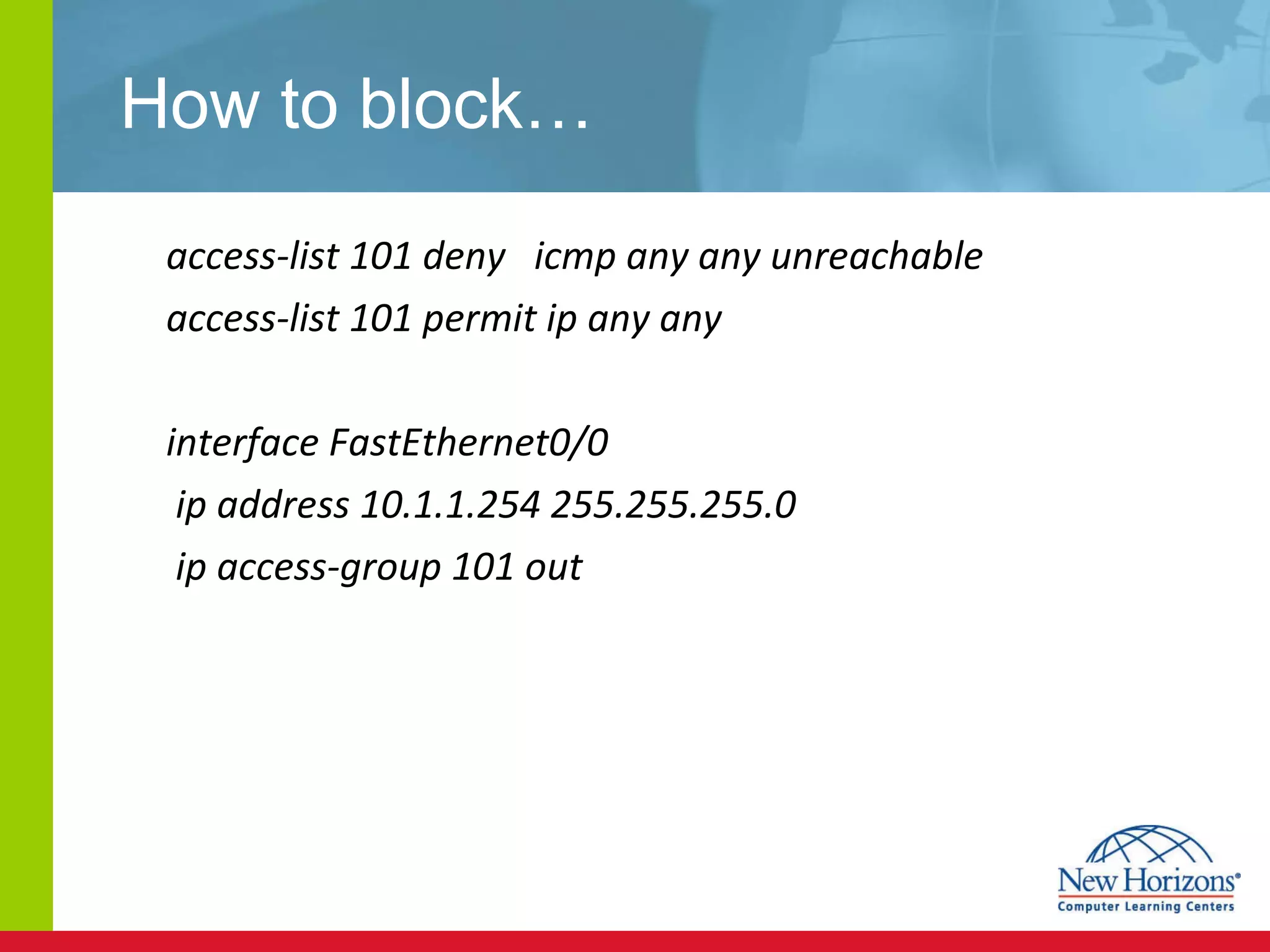 How to block…

access-list 101 deny icmp any any unreachable

access-list 101 permit ip any any

interface FastEthernet0/0

ip address 10.1.1.254 255.255.255.0

ip access-group 101 out

New Horizons®
Computer Learning Centers